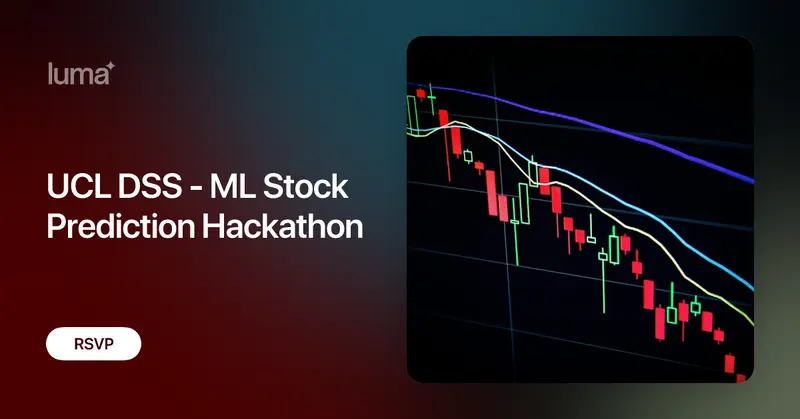 luma

UCL DSS - ML Stock Prediction Hackathon

RSVP